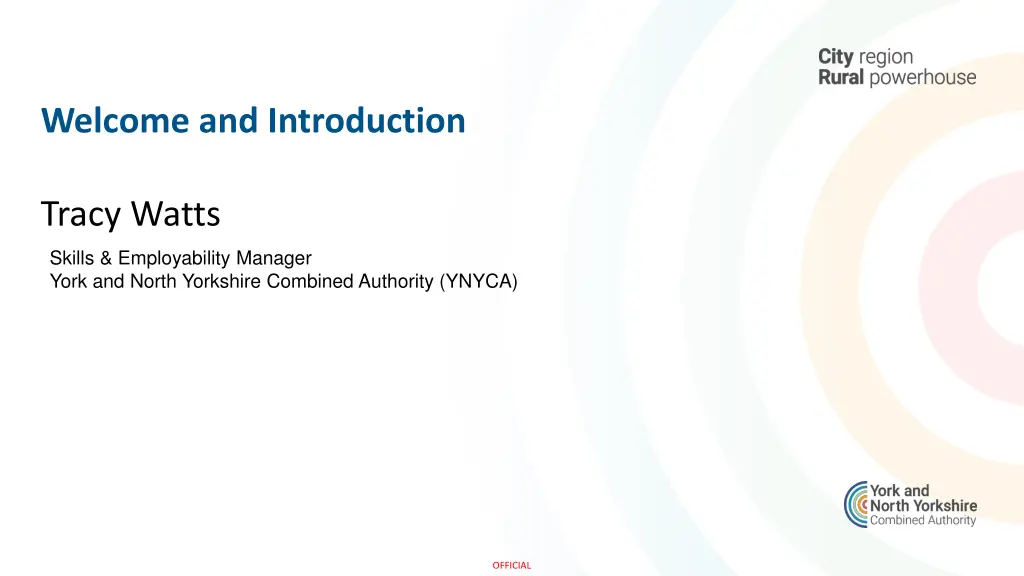 City region
Rural powerhouse

Welcome and Introduction

Tracy Watts

Skills & Employability Manager
York and North Yorkshire Combined Authority (YNYCA)

York and
North Yorkshire
Combined Authority

OFFICIAL